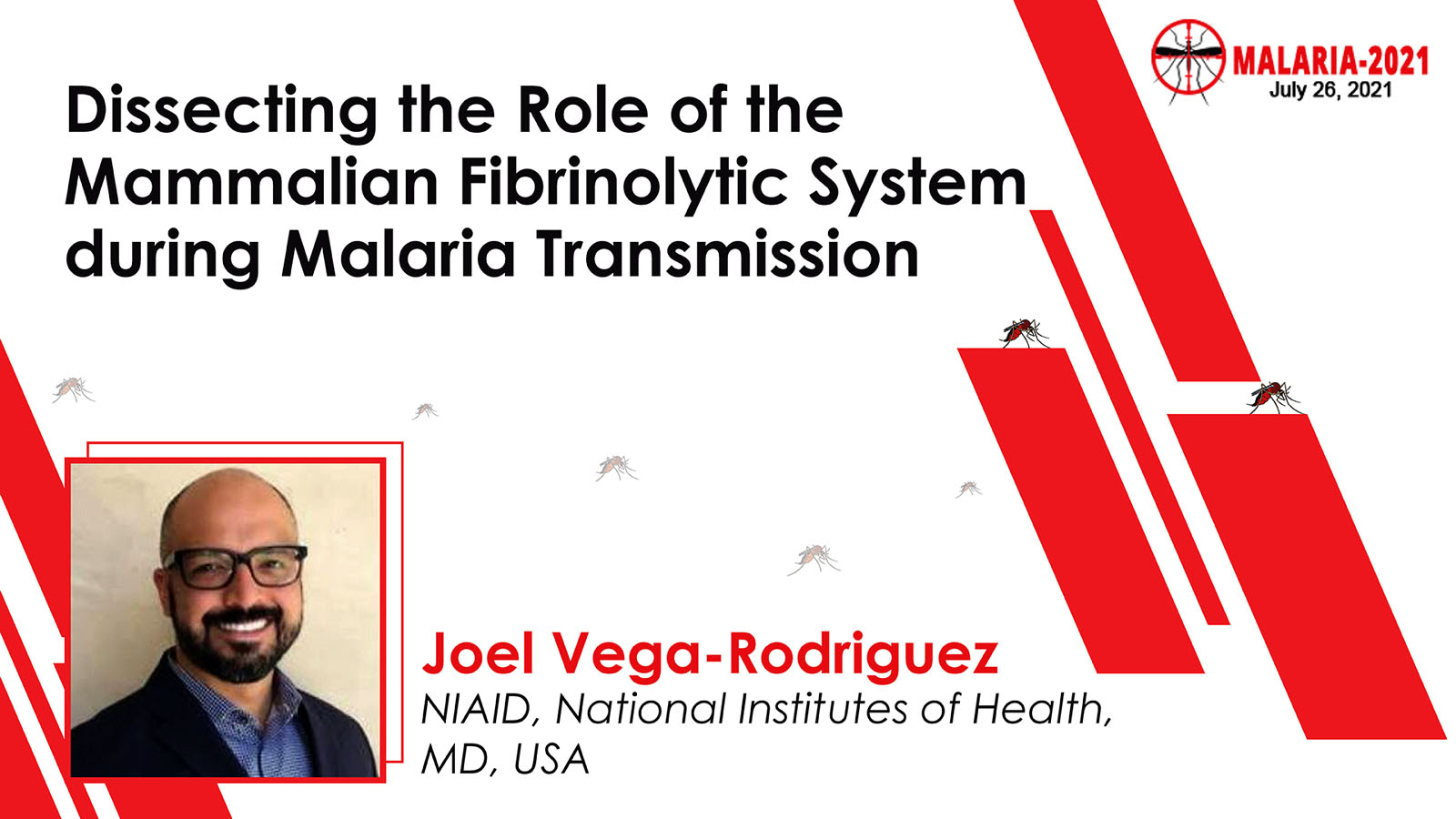 MALARIA-2021
July 26, 2021

Dissecting the Role of the Mammalian Fibrinolytic System during Malaria Transmission

Joel Vega-Rodriguez
NIAID, National Institutes of Health, MD, USA